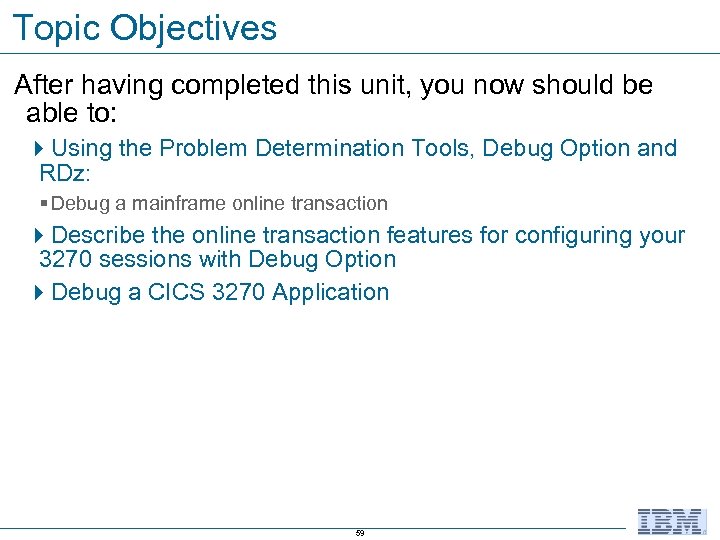 Topic Objectives

After having completed this unit, you now should be able to:

Using the Problem Determination Tools, Debug Option and RDz:

Debug a mainframe online transaction

Describe the online transaction features for configuring your 3270 sessions with Debug Option

Debug a CICS 3270 Application

59

IBM